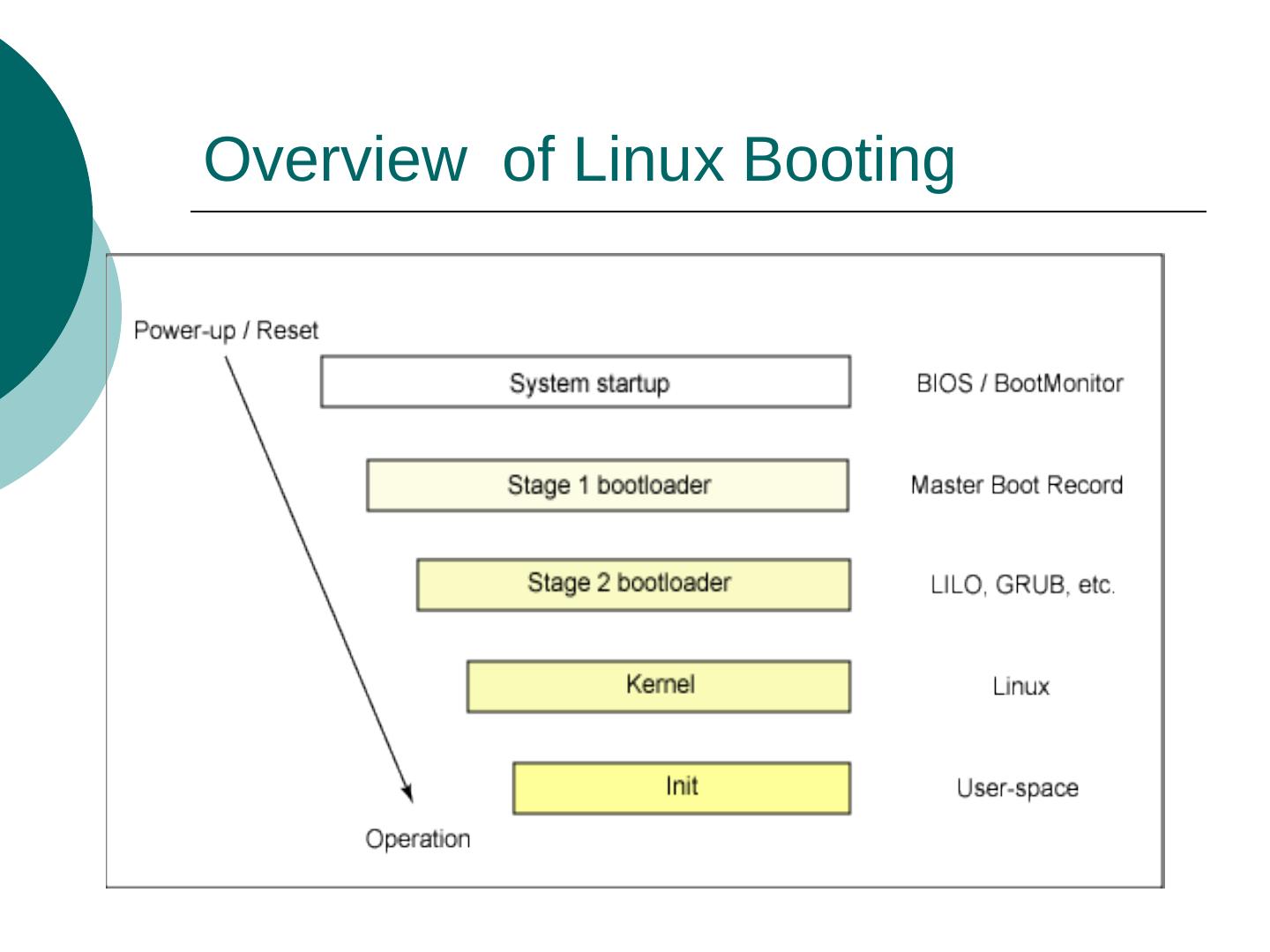 Overview of Linux Booting

Power-up / Reset

System startup

BIOS / BootMonitor

Stage 1 bootloader

Master Boot Record

Stage 2 bootloader

LILO, GRUB, etc.

Kernel

Linux

Init

User-space

Operation